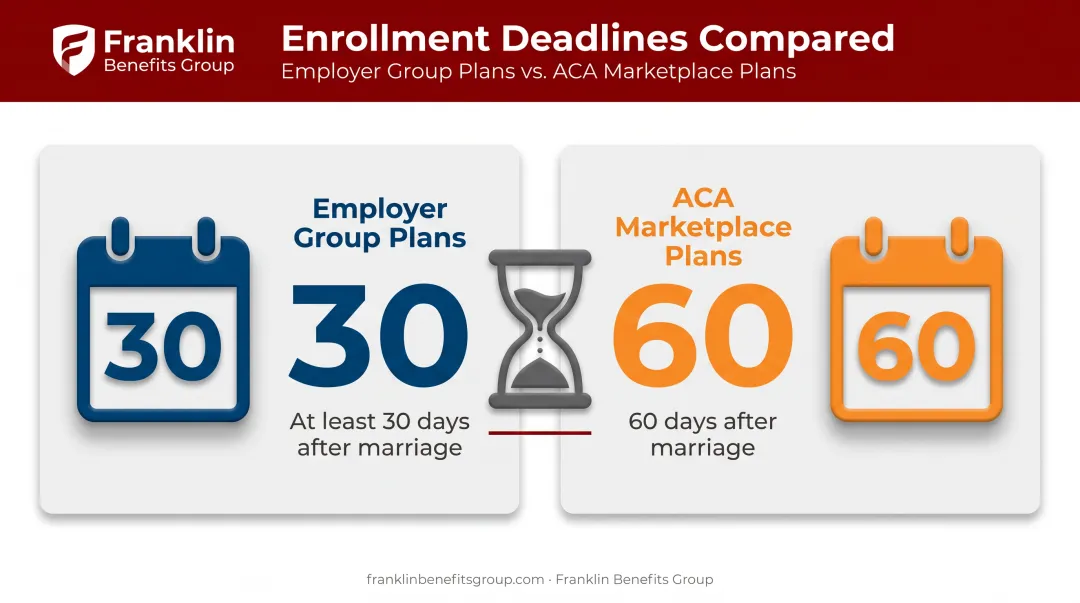 Franklin
Benefits Group

Enrollment Deadlines Compared
Employer Group Plans vs. ACA Marketplace Plans

30

Employer Group Plans

30

At least 30 days after marriage

ACA Marketplace Plans

60

60 days after marriage

60

franklinbenefitsgroup.com · Franklin Benefits Group